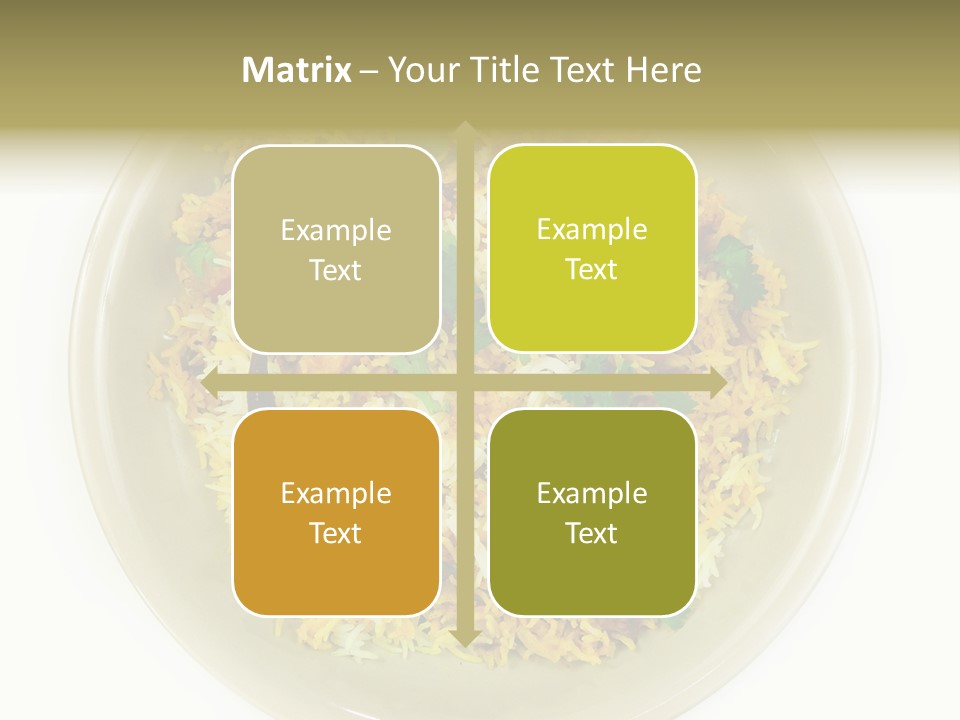 Matrix – Your Title Text Here

Example Text

Example Text

Example Text

Example Text